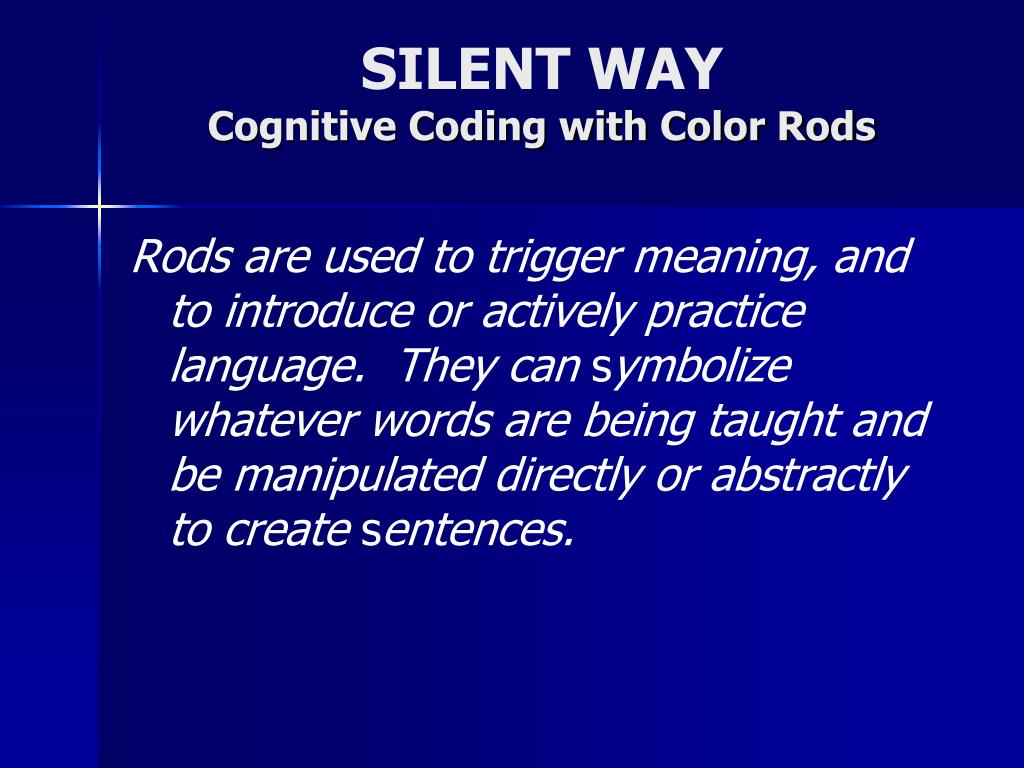 SILENT WAY
Cognitive Coding with Color Rods

Rods are used to trigger meaning, and to introduce or actively practice language. They can symbolize whatever words are being taught and be manipulated directly or abstractly to create sentences.